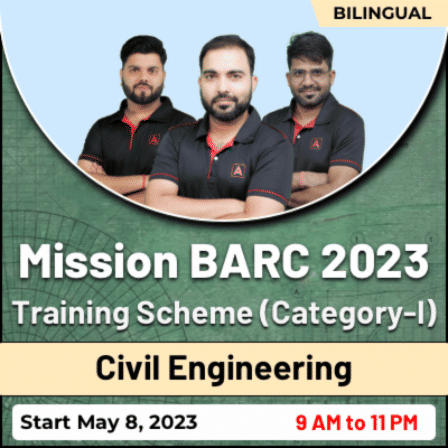 BILINGUAL

Mission BARC 2023
Training Scheme (Category-I)

Civil Engineering

Start May 8, 2023
9 AM to 11 PM